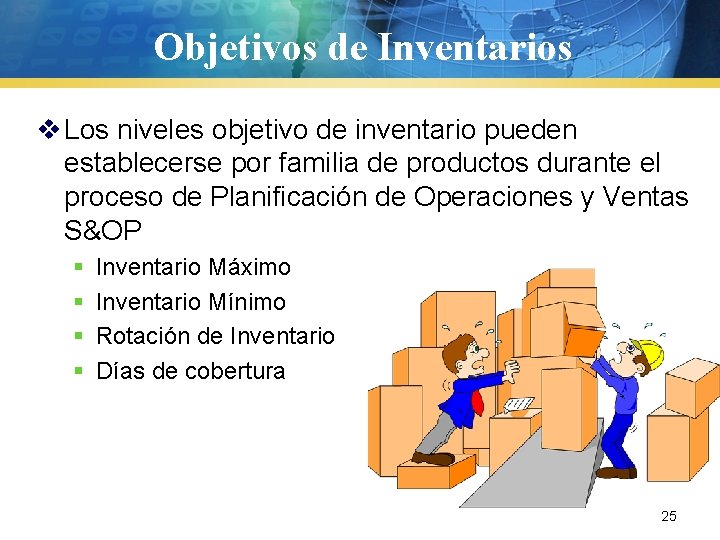 Objetivos de Inventarios

❖ Los niveles objetivo de inventario pueden establecerse por familia de productos durante el proceso de Planificación de Operaciones y Ventas S&OP

▪ Inventario Máximo
▪ Inventario Mínimo
▪ Rotación de Inventario
▪ Días de cobertura

25